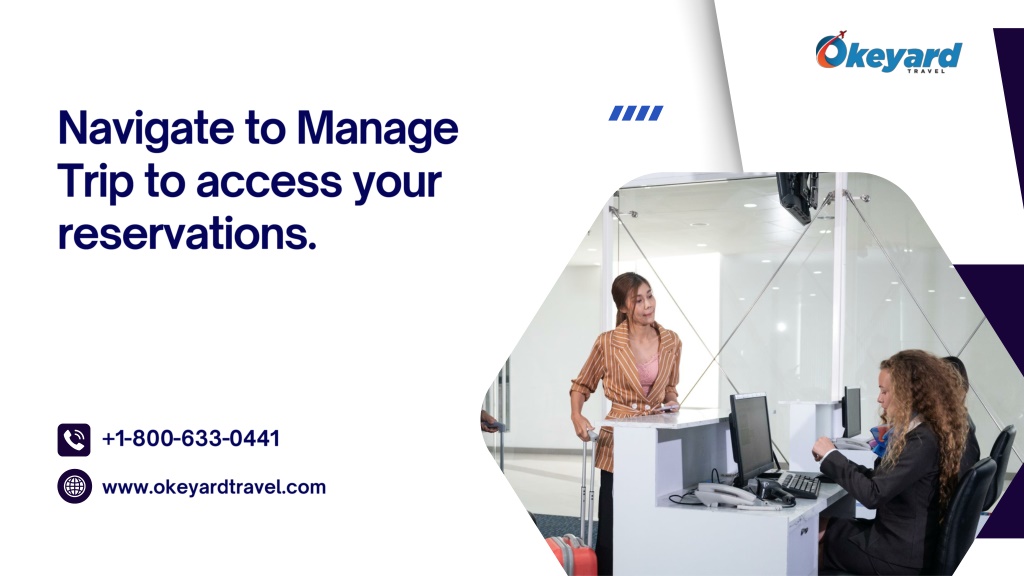 Okeyard
TRAVEL

Navigate to Manage Trip to access your reservations.

+1-800-633-0441

www.okeyardtravel.com